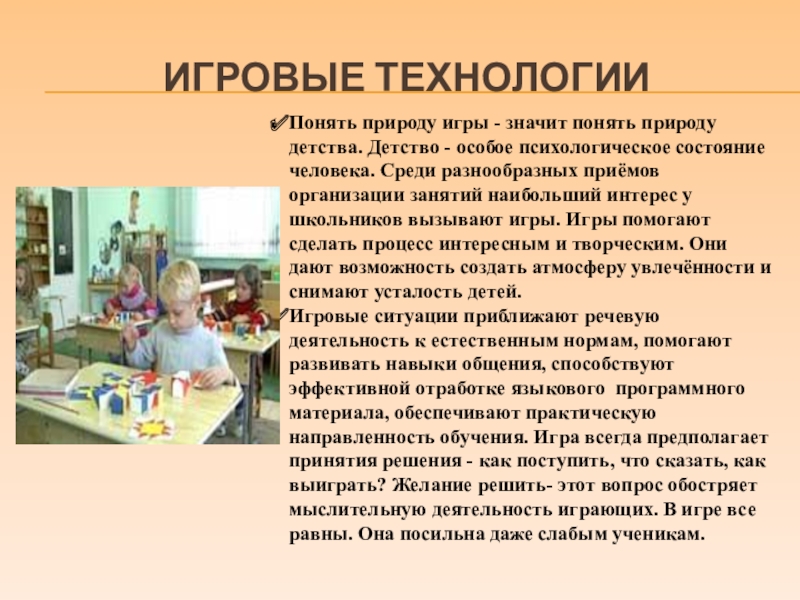 ИГРОВЫЕ ТЕХНОЛОГИИ

Понять природу игры - значит понять природу детства. Детство - особое психологическое состояние человека. Среди разнообразных приёмов организации занятий наибольший интерес у школьников вызывают игры. Игры помогают сделать процесс интересным и творческим. Они дают возможность создать атмосферу увлечённости и снимают усталость детей.

Игровые ситуации приближают речевую деятельность к естественным нормам, помогают развивать навыки общения, способствуют эффективной отработке языкового программного материала, обеспечивают практическую направленность обучения. Игра всегда предполагает принятия решения - как поступить, что сказать, как выиграть? Желание решить- этот вопрос обостряет мыслительную деятельность играющих. В игре все равны. Она посильна даже слабым ученикам.